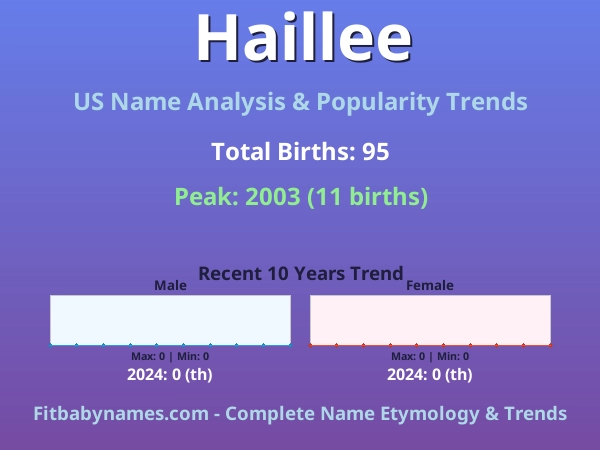 Haillee

US Name Analysis & Popularity Trends

Total Births: 95

Peak: 2003 (11 births)

Recent 10 Years Trend

Male

Max: 0 | Min: 0

2024: 0 (th)

Female

Max: 0 | Min: 0

2024: 0 (th)

Fitbabynames.com - Complete Name Etymology & Trends